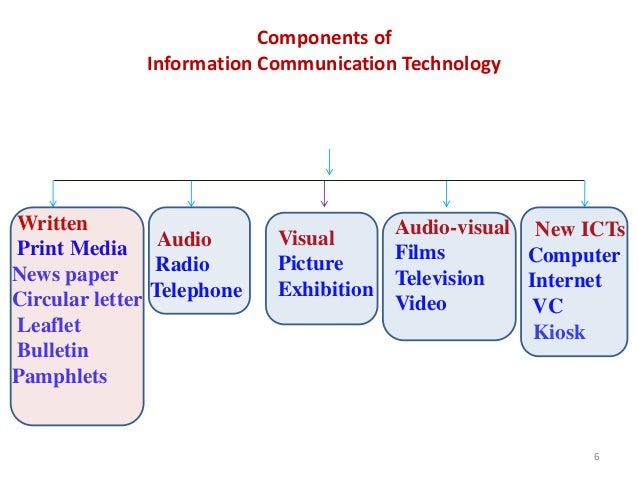 Components of
Information Communication Technology

Written
Print Media
News paper
Circular letter
Leaflet
Bulletin
Pamphlets

Audio
Radio
Telephone

Visual
Picture
Exhibition

Audio-visual
Films
Television
Video

New ICTs
Computer
Internet
VC
Kiosk

6